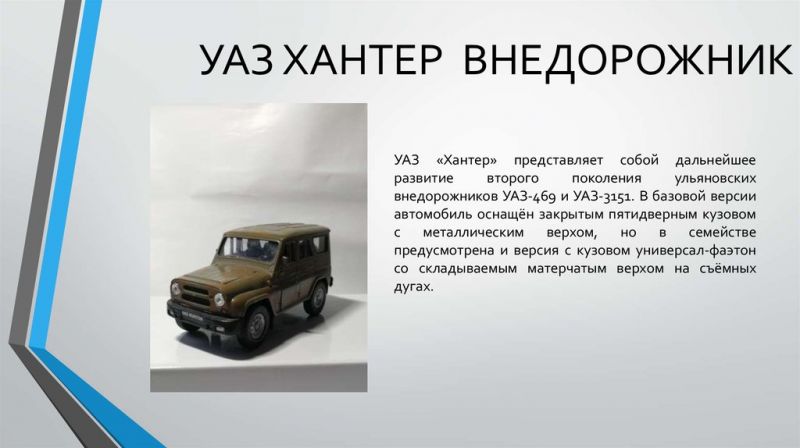 УАЗ ХАНТЕР ВНЕДОРОЖНИК

УАЗ «Хантер» представляет собой дальнейшее развитие второго поколения ульяновских внедорожников УАЗ-469 и УАЗ-3151. В базовой версии автомобиль оснащён закрытым пятидверным кузовом с металлическим верхом, но в семействе предусмотрена и версия с кузовом универсал-фаэтон со складываемым матерчатым верхом на съёмных дугах.